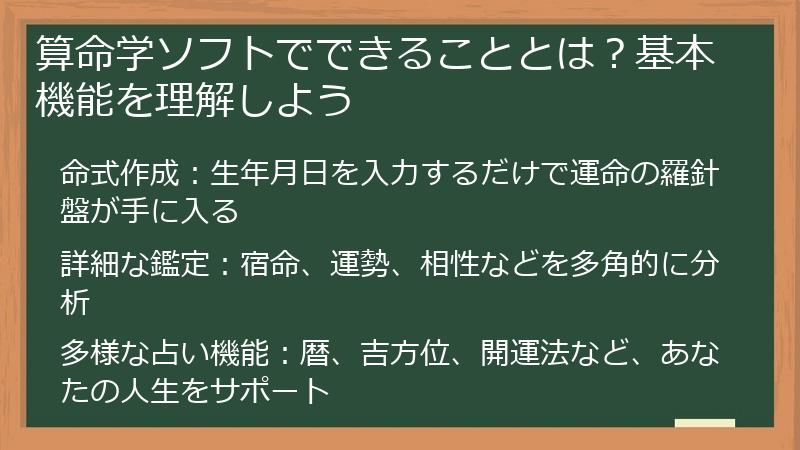 算命学ソフトでできることとは？基本機能を理解しよう

命式作成：生年月日を入力するだけで運命の羅針盤が手に入る

詳細な鑑定：宿命、運勢、相性などを多角的に分析

多様な占い機能：暦、吉方位、開運法など、あなたの人生をサポート